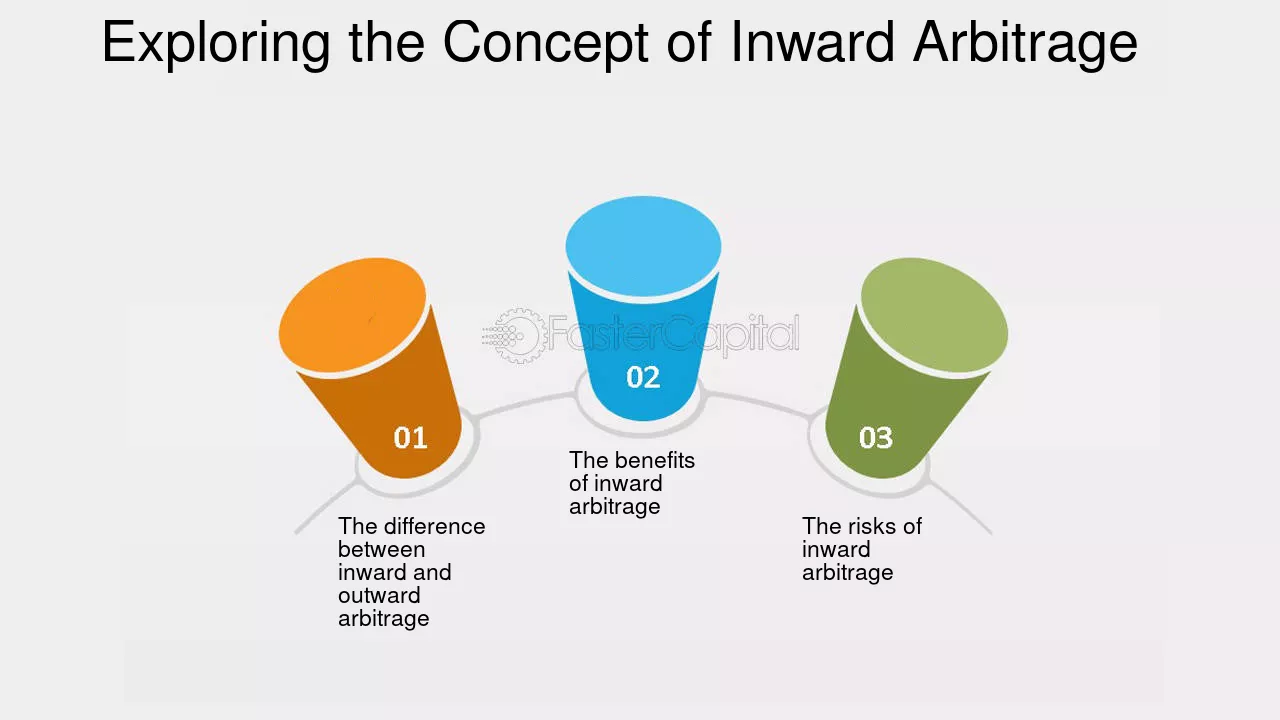 Exploring the Concept of Inward Arbitrage

FasterCapital

01

The difference between inward and outward arbitrage

02

The benefits of inward arbitrage

03

The risks of inward arbitrage